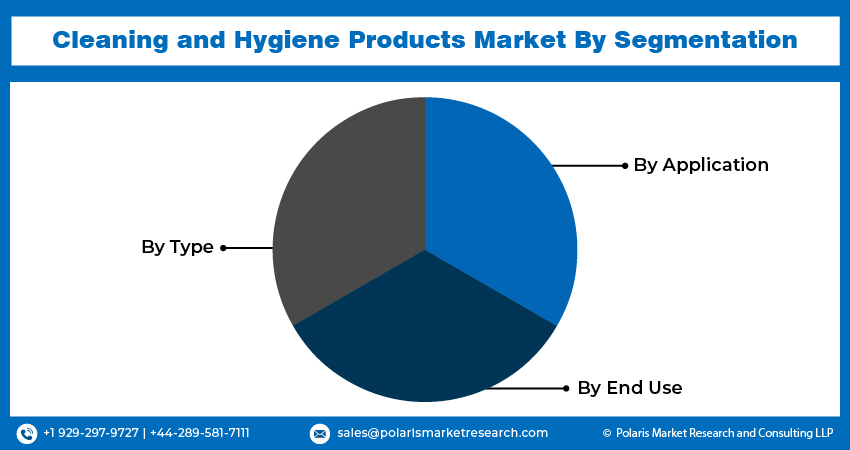 Cleaning and Hygiene Products Market By Segmentation

By Application

By Type

By End Use

+1 929-297-9727 | +44-289-581-7111

sales@polarismarketresearch.com

© Polaris Market Research and Consulting LLP